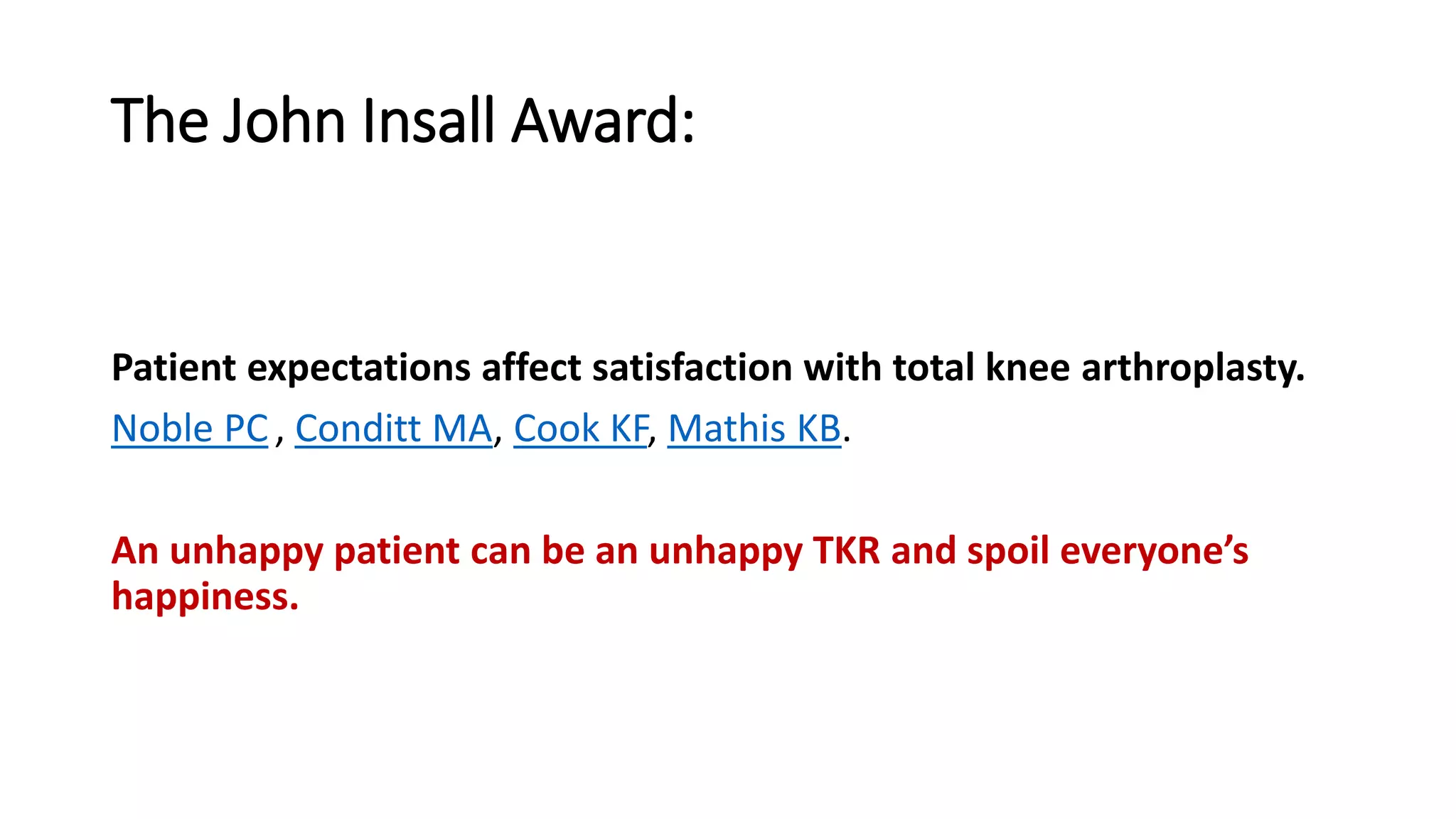 The John Insall Award:

Patient expectations affect satisfaction with total knee arthroplasty.

Noble PC , Conditt MA, Cook KF, Mathis KB.

An unhappy patient can be an unhappy TKR and spoil everyone's happiness.